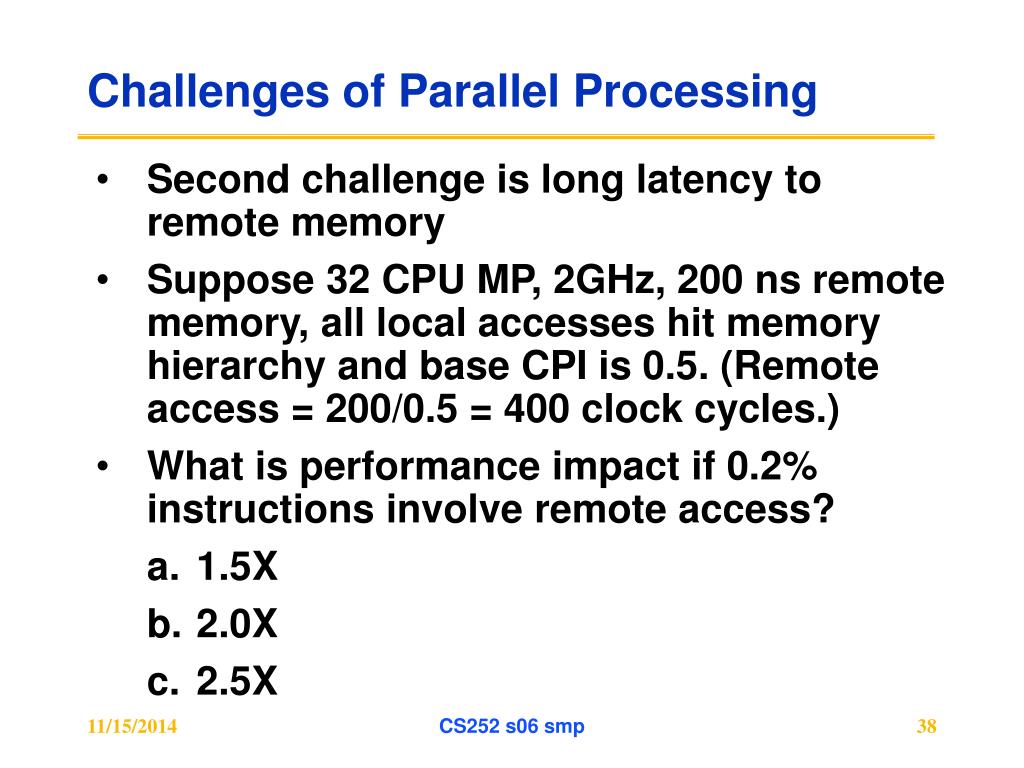 Challenges of Parallel Processing

• Second challenge is long latency to remote memory

• Suppose 32 CPU MP, 2GHz, 200 ns remote memory, all local accesses hit memory hierarchy and base CPI is 0.5. (Remote access = 200/0.5 = 400 clock cycles.)

• What is performance impact if 0.2% instructions involve remote access?

a. 1.5X

b. 2.0X

c. 2.5X

11/15/2014

CS252 s06 smp

38